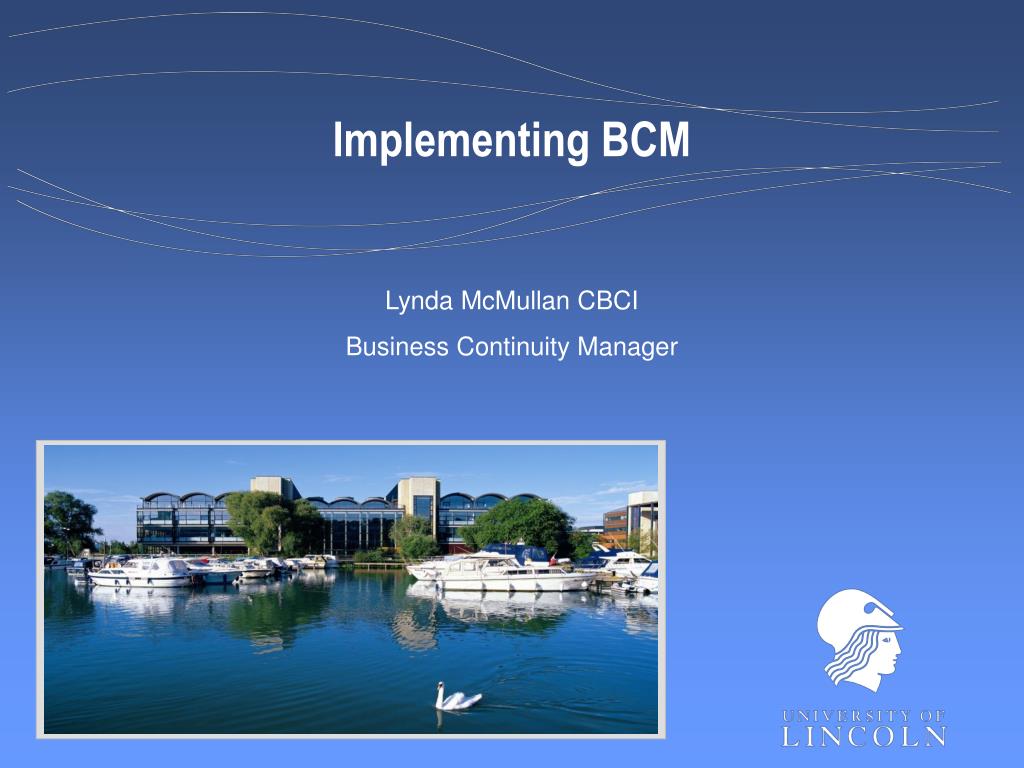 Implementing BCM

Lynda McMullan CBCI

Business Continuity Manager

UNIVERSITY OF
LINCOLN